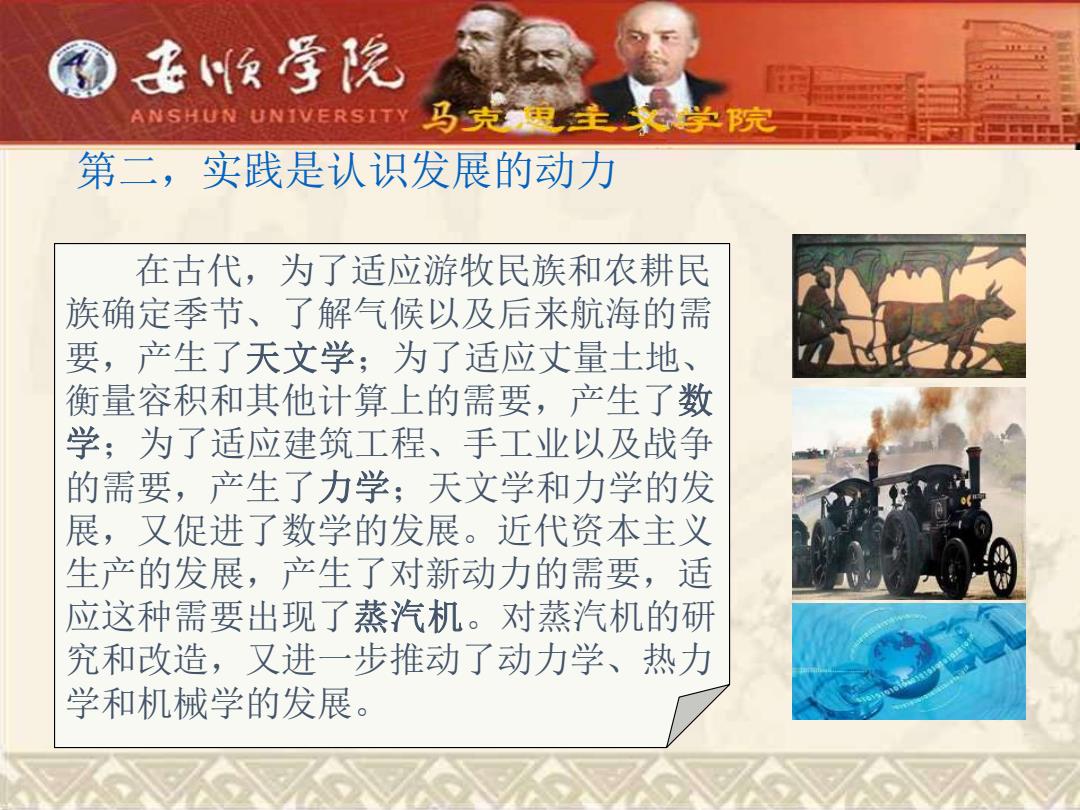 安顺学院
ANSHUN UNIVERSITY 马克思主义学院

第二，实践是认识发展的动力

在古代，为了适应游牧民族和农耕民族确定季节、了解气候以及后来航海的需要，产生了天文学；为了适应丈量土地、衡量容积和其他计算上的需要，产生了数学；为了适应建筑工程、手工业以及战争的需要，产生了力学；天文学和力学的发展，又促进了数学的发展。近代资本主义生产的发展，产生了对新动力的需要，适应这种需要出现了蒸汽机。对蒸汽机的研究和改造，又进一步推动了动力学、热力学和机械学的发展。